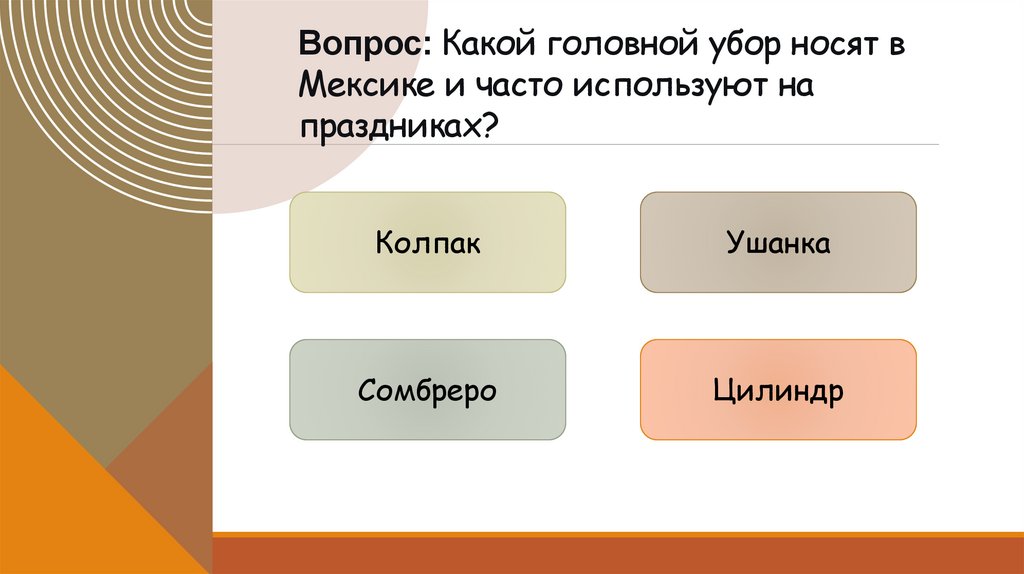 Вопрос: Какой головной убор носят в Мексике и часто используют на праздниках?

Колпак

Ушанка

Сомбреро

Цилиндр